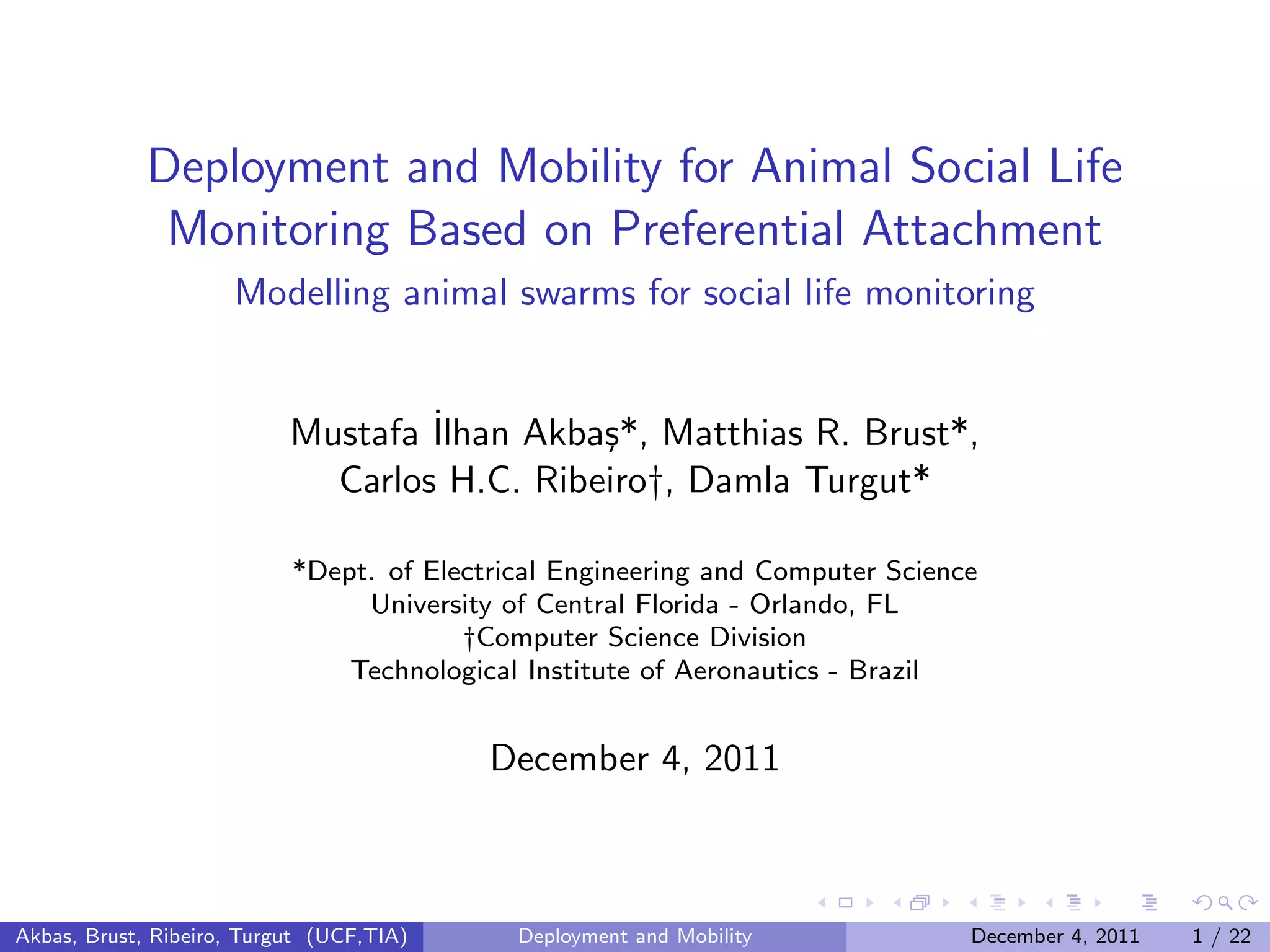 Deployment and Mobility for Animal Social Life Monitoring Based on Preferential Attachment

Modelling animal swarms for social life monitoring

Mustafa İlhan Akbaş*, Matthias R. Brust*, Carlos H.C. Ribeiro†, Damla Turgut*

*Dept. of Electrical Engineering and Computer Science
University of Central Florida - Orlando, FL
†Computer Science Division
Technological Institute of Aeronautics - Brazil

December 4, 2011

Akbas, Brust, Ribeiro, Turgut (UCF,TIA) Deployment and Mobility December 4, 2011 1 / 22